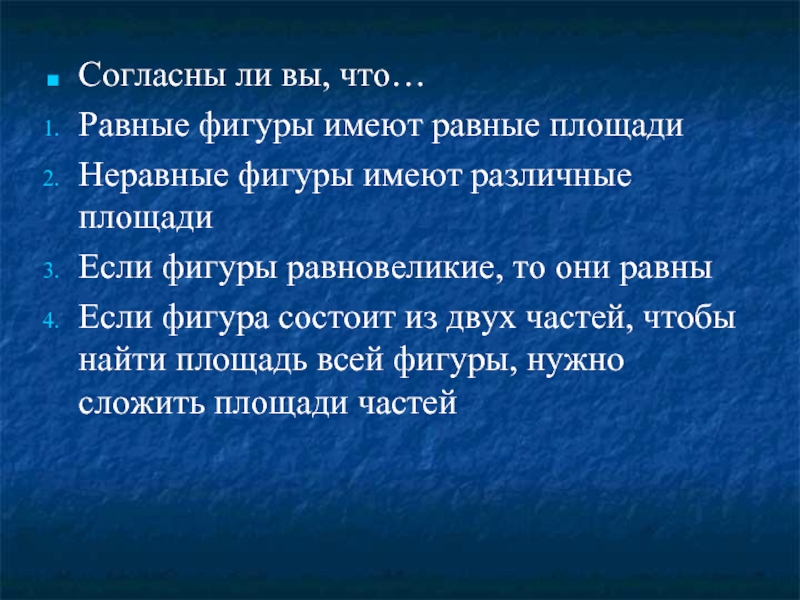 Согласны ли вы, что…

1. Равные фигуры имеют равные площади
2. Неравные фигуры имеют различные площади
3. Если фигуры равновеликие, то они равны
4. Если фигура состоит из двух частей, чтобы найти площадь всей фигуры, нужно сложить площади частей